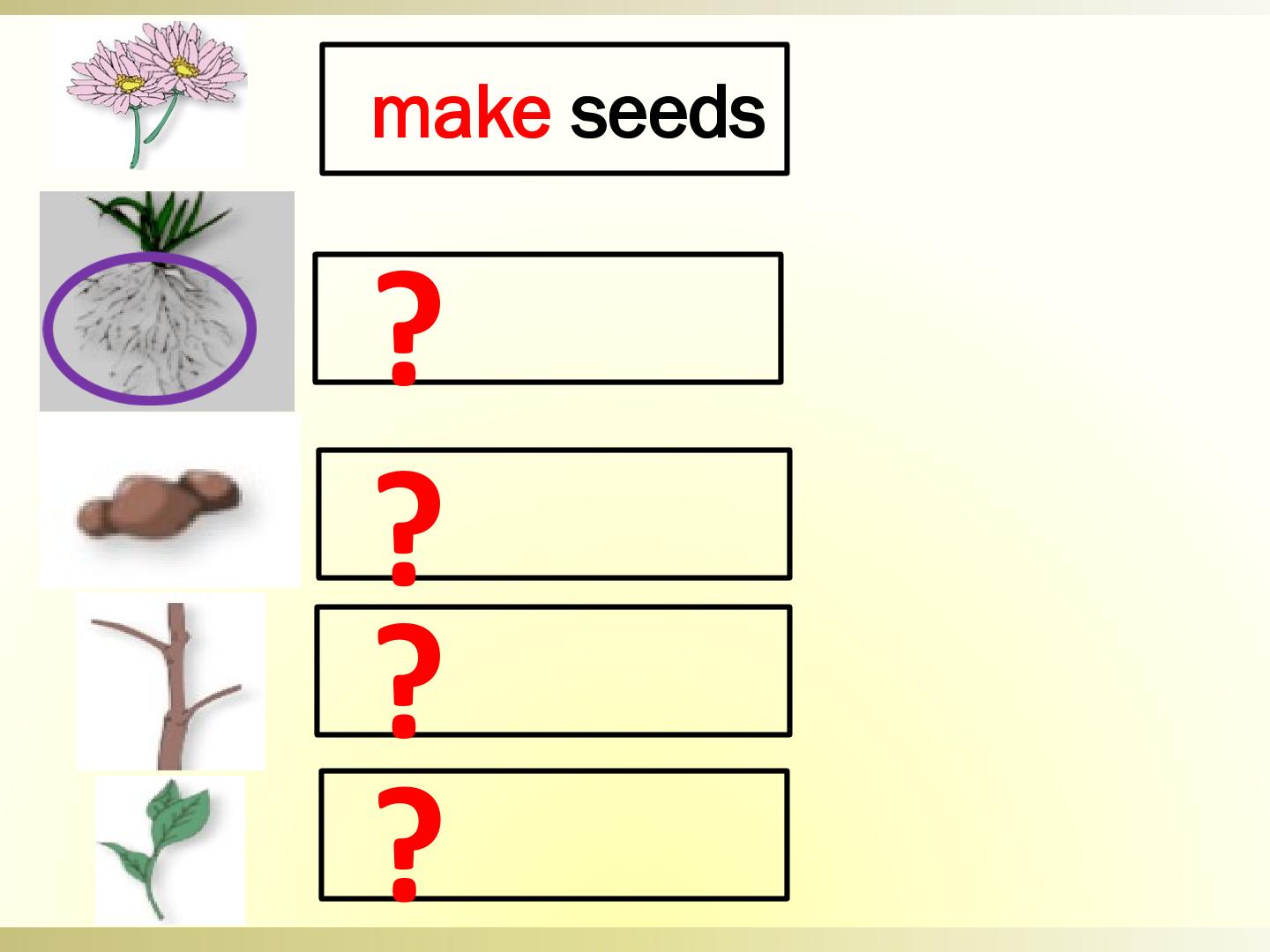 make seeds

?

?

?

?